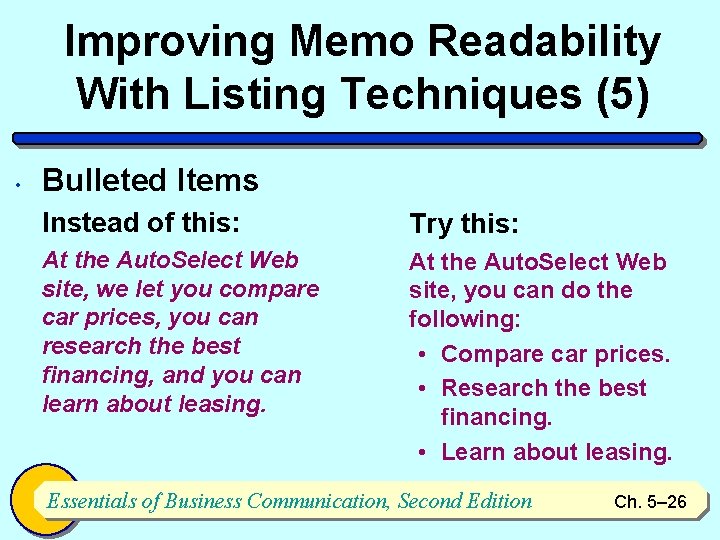 Improving Memo Readability With Listing Techniques (5)

• Bulleted Items

Instead of this:

At the AutoSelect Web site, we let you compare car prices, you can research the best financing, and you can learn about leasing.

Try this:

At the AutoSelect Web site, you can do the following:

• Compare car prices.
• Research the best financing.
• Learn about leasing.

Essentials of Business Communication, Second Edition

Ch. 5–26